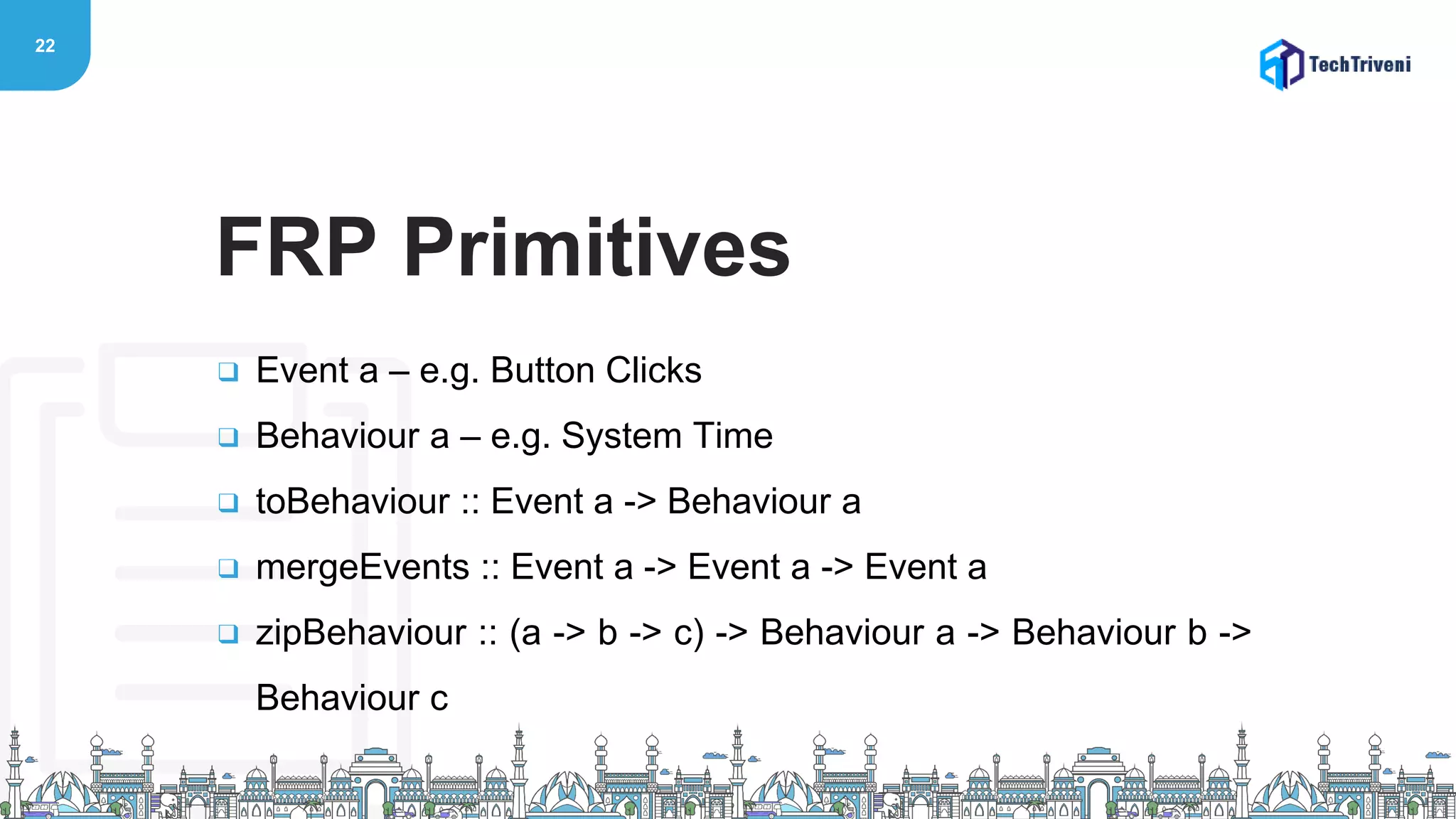 22

TechTriveni

FRP Primitives

❑ Event a – e.g. Button Clicks

❑ Behaviour a – e.g. System Time

❑ toBehaviour :: Event a -> Behaviour a

❑ mergeEvents :: Event a -> Event a -> Event a

❑ zipBehaviour :: (a -> b -> c) -> Behaviour a -> Behaviour b -> Behaviour c